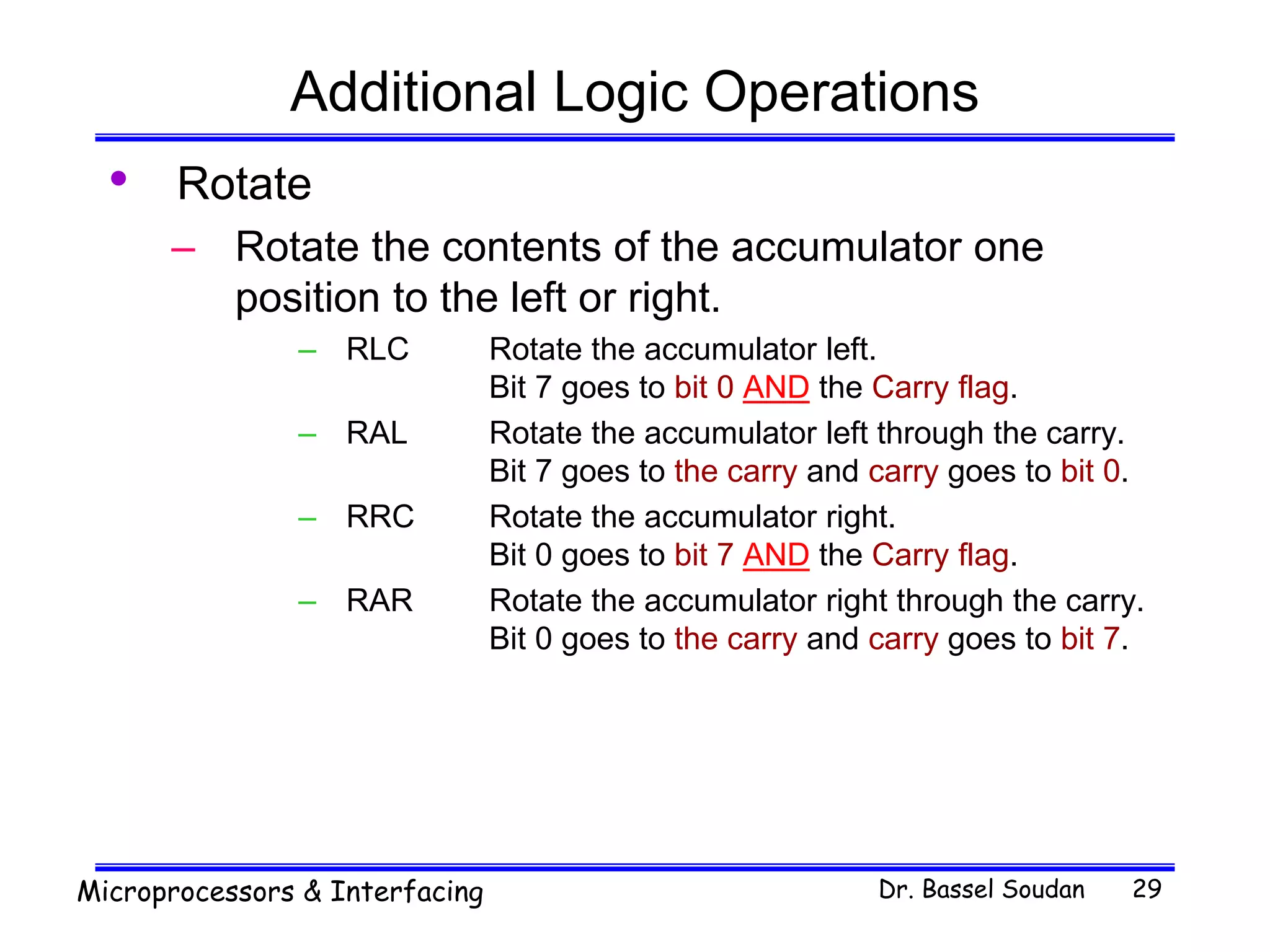 Additional Logic Operations

• Rotate

– Rotate the contents of the accumulator one position to the left or right.

– RLC Rotate the accumulator left.
Bit 7 goes to bit 0 AND the Carry flag.

– RAL Rotate the accumulator left through the carry.
Bit 7 goes to the carry and carry goes to bit 0.

– RRC Rotate the accumulator right.
Bit 0 goes to bit 7 AND the Carry flag.

– RAR Rotate the accumulator right through the carry.
Bit 0 goes to the carry and carry goes to bit 7.

Microprocessors & Interfacing Dr. Bassel Soudan 29